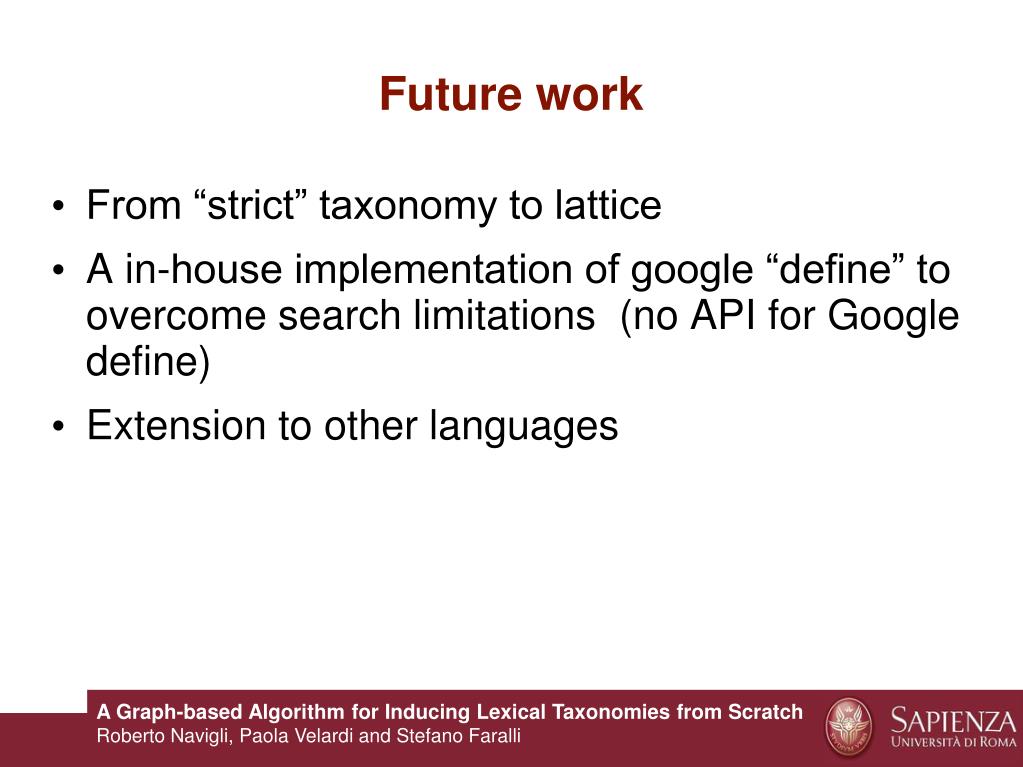 Future work

• From “strict” taxonomy to lattice
• A in-house implementation of google “define” to overcome search limitations (no API for Google define)
• Extension to other languages

A Graph-based Algorithm for Inducing Lexical Taxonomies from Scratch
Roberto Navigli, Paola Velardi and Stefano Faralli

SAPIENZA
UNIVERSITÀ DI ROMA